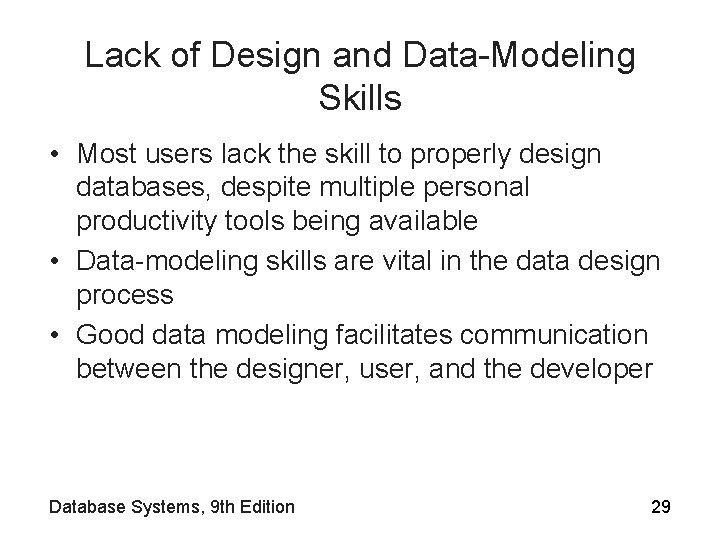 Lack of Design and Data-Modeling Skills

• Most users lack the skill to properly design databases, despite multiple personal productivity tools being available
• Data-modeling skills are vital in the data design process
• Good data modeling facilitates communication between the designer, user, and the developer

Database Systems, 9th Edition

29